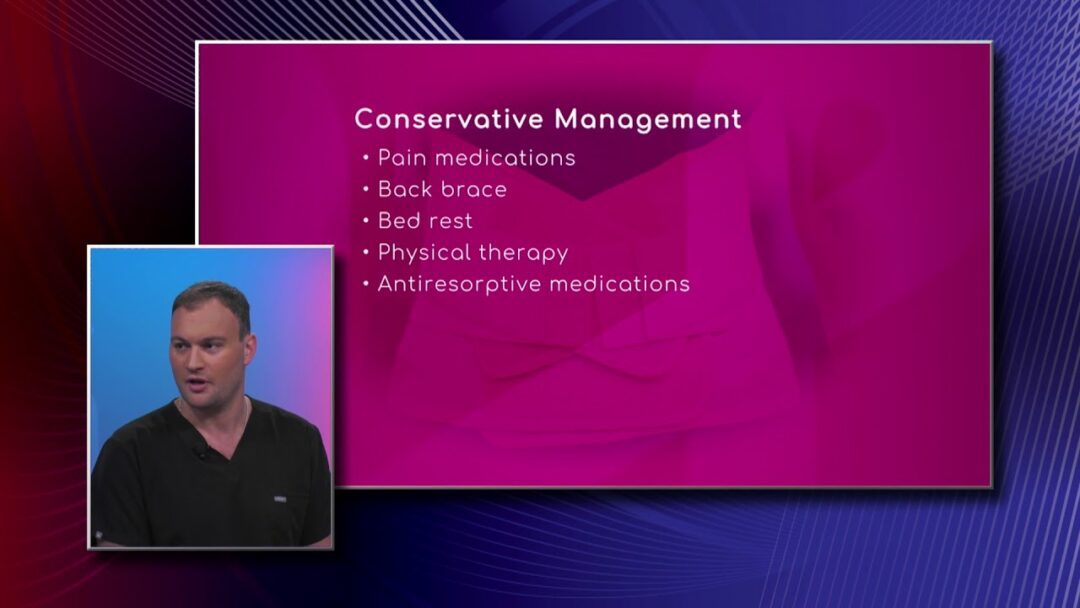 Conservative Management

• Pain medications
• Back brace
• Bed rest
• Physical therapy
• Antiresorptive medications